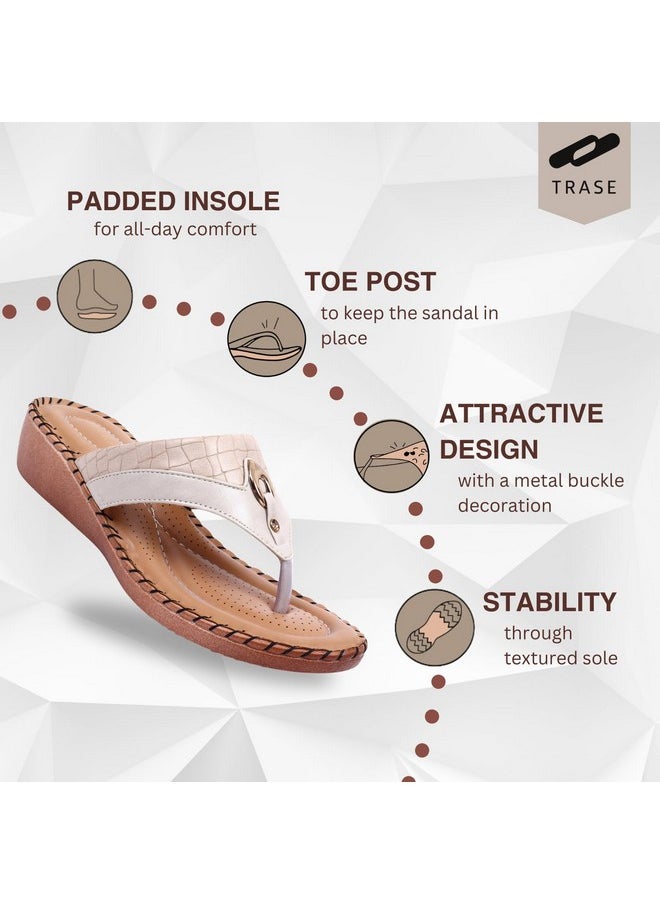 TRASE

PADDED INSOLE
for all-day comfort

TOE POST
to keep the sandal in place

ATTRACTIVE DESIGN
with a metal buckle decoration

STABILITY
through textured sole